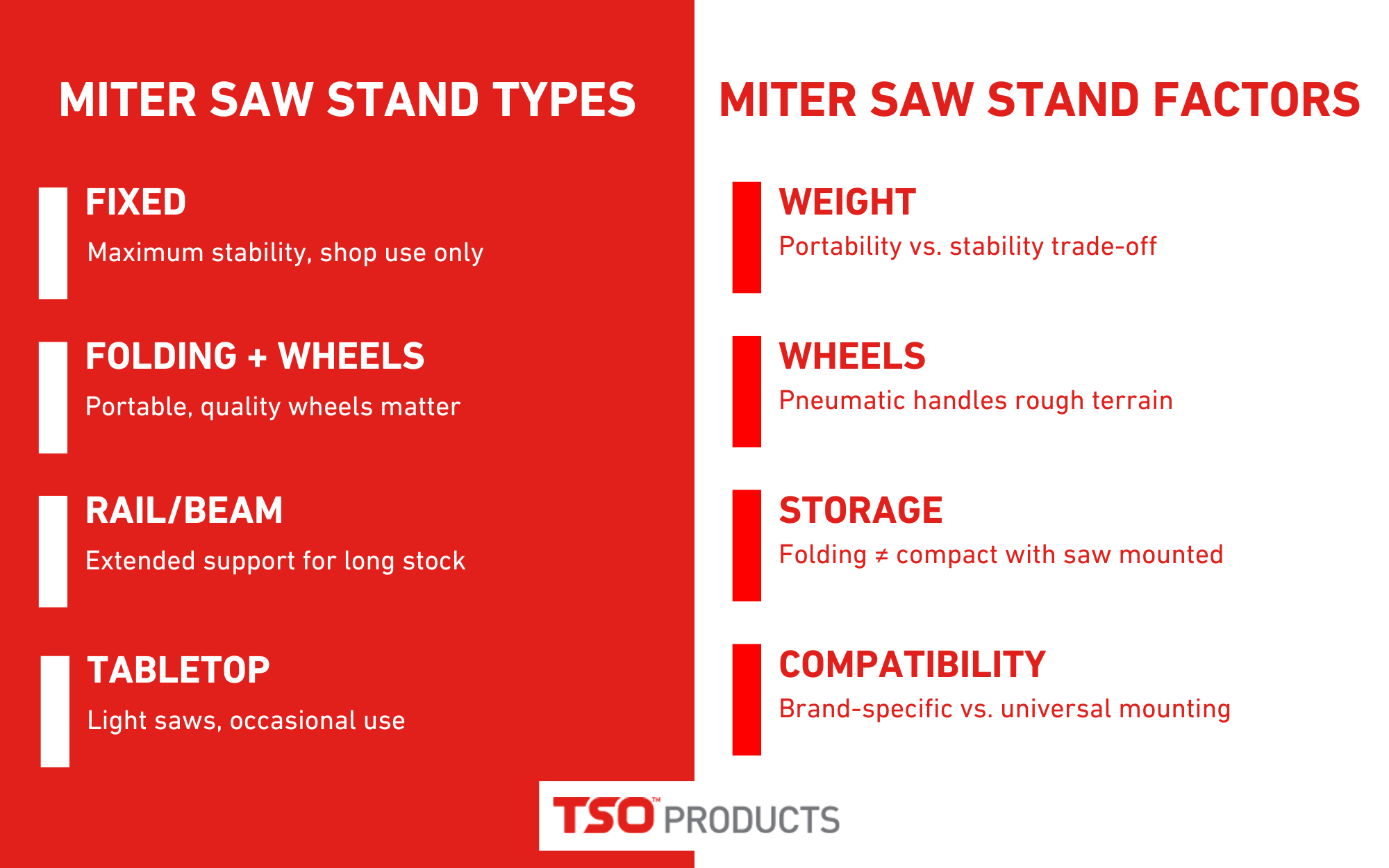 MITER SAW STAND TYPES

FIXED
Maximum stability, shop use only

FOLDING + WHEELS
Portable, quality wheels matter

RAIL/BEAM
Extended support for long stock

TABLETOP
Light saws, occasional use

MITER SAW STAND FACTORS

WEIGHT
Portability vs. stability trade-off

WHEELS
Pneumatic handles rough terrain

STORAGE
Folding ≠ compact with saw mounted

COMPATIBILITY
Brand-specific vs. universal mounting

TSO™ PRODUCTS